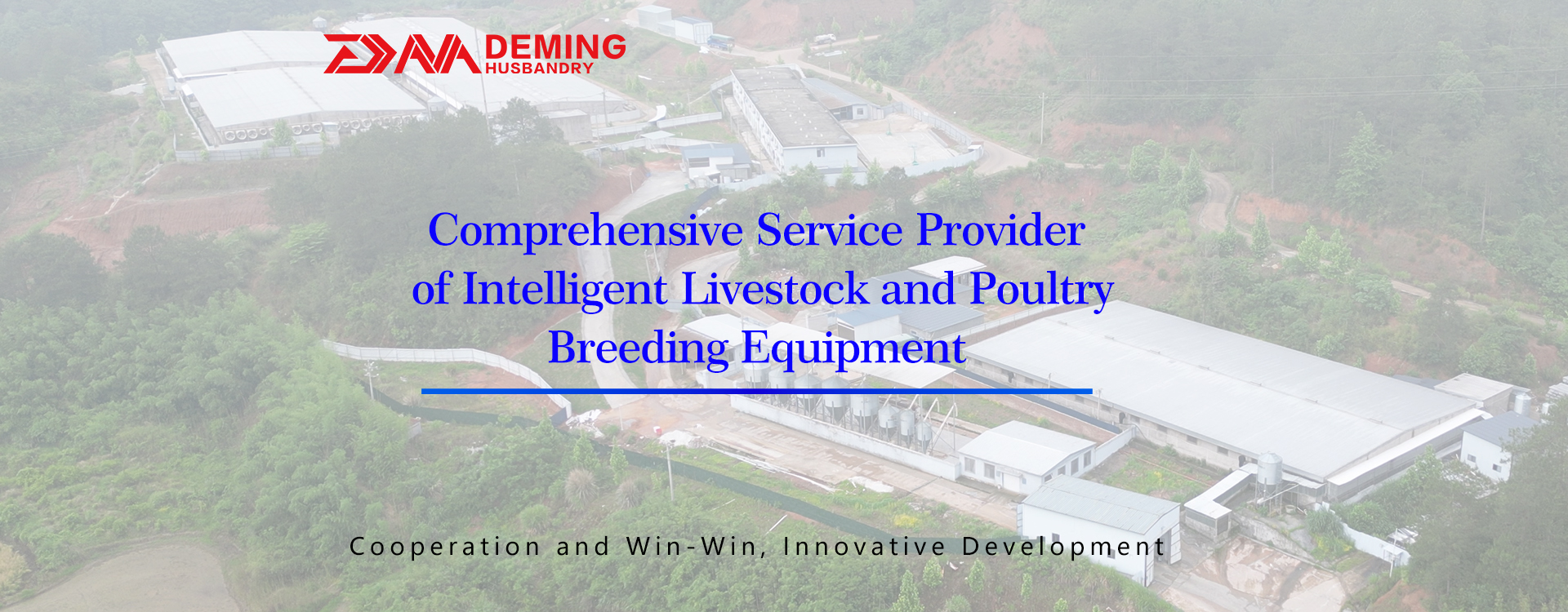 DEMING
HUSBANDRY

Comprehensive Service Provider of Intelligent Livestock and Poultry Breeding Equipment

Cooperation and Win-Win, Innovative Development